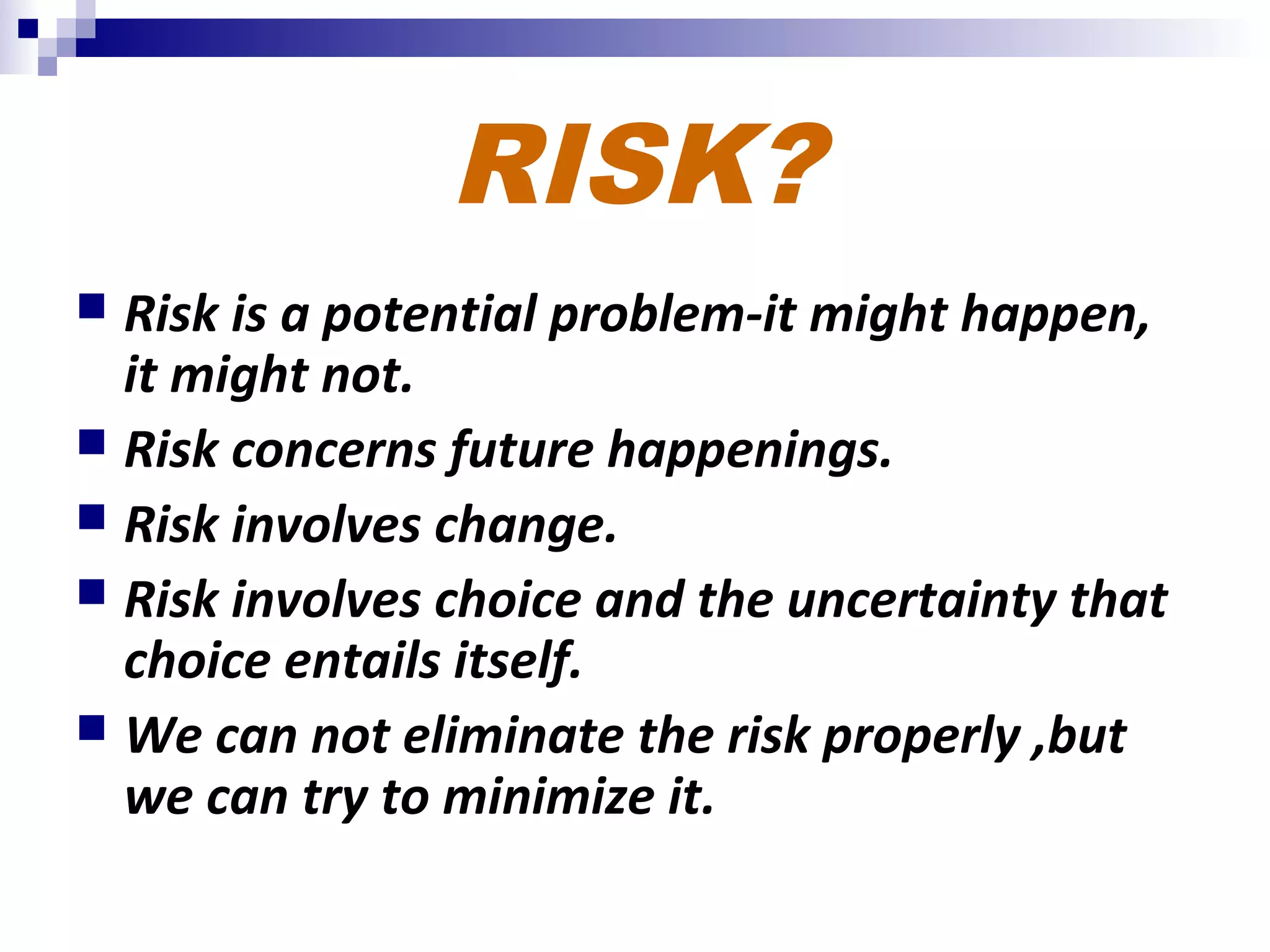 RISK?

- Risk is a potential problem-it might happen, it might not.
- Risk concerns future happenings.
- Risk involves change.
- Risk involves choice and the uncertainty that choice entails itself.
- We can not eliminate the risk properly ,but we can try to minimize it.